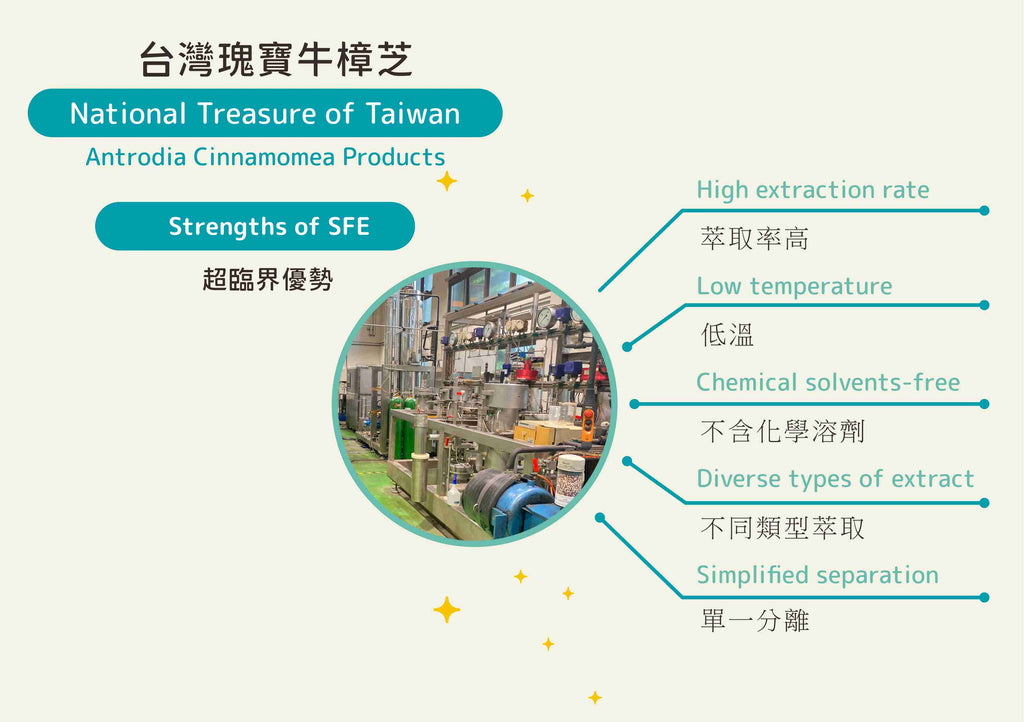 台灣瑰寶牛樟芝

National Treasure of Taiwan

Antrodia Cinnamomea Products

Strengths of SFE

超臨界優勢

High extraction rate

萃取率高

Low temperature

低溫

Chemical solvents-free

不含化學溶劑

Diverse types of extract

不同類型萃取

Simplified separation

單一分離